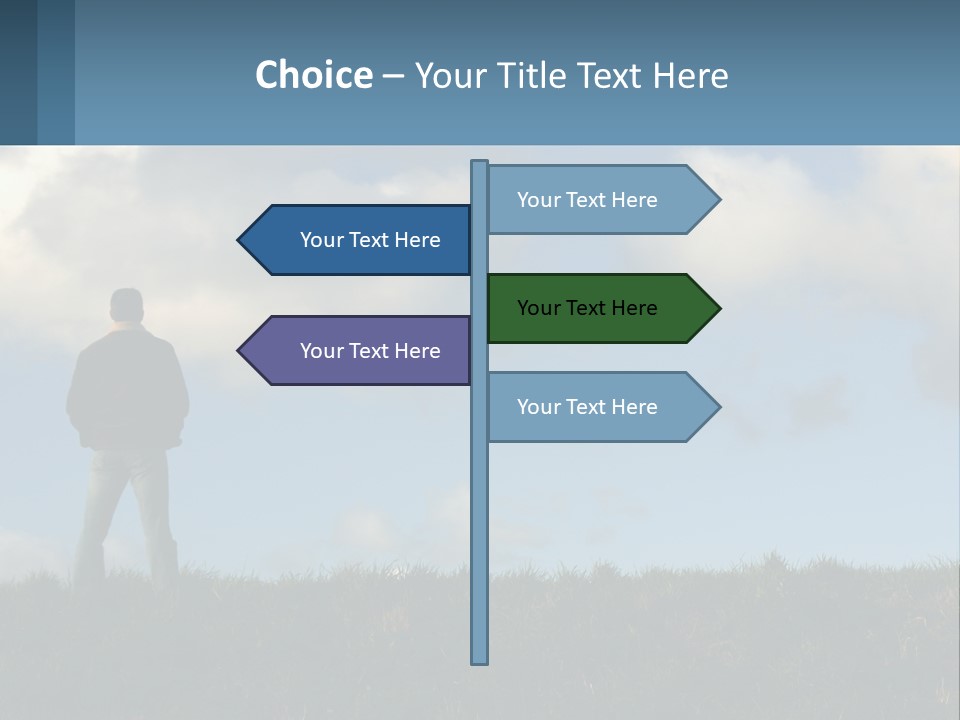 Choice – Your Title Text Here

Your Text Here

Your Text Here

Your Text Here

Your Text Here

Your Text Here